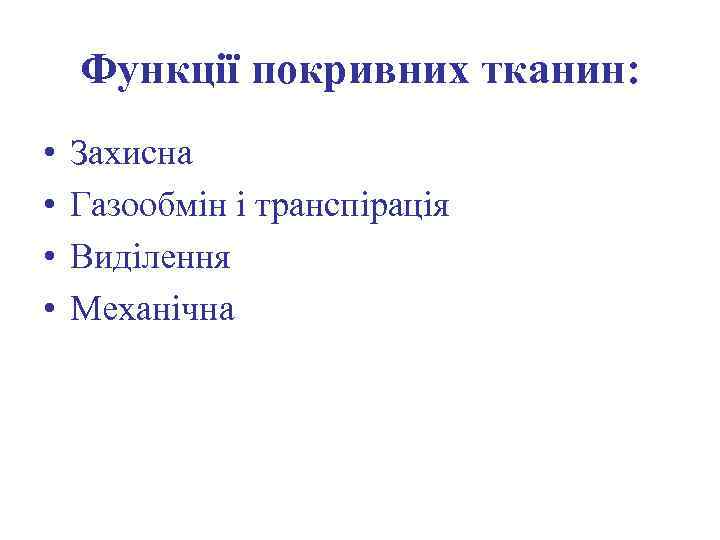 Функції покривних тканин:

• Захисна
• Газообмін і транспірація
• Виділення
• Механічна